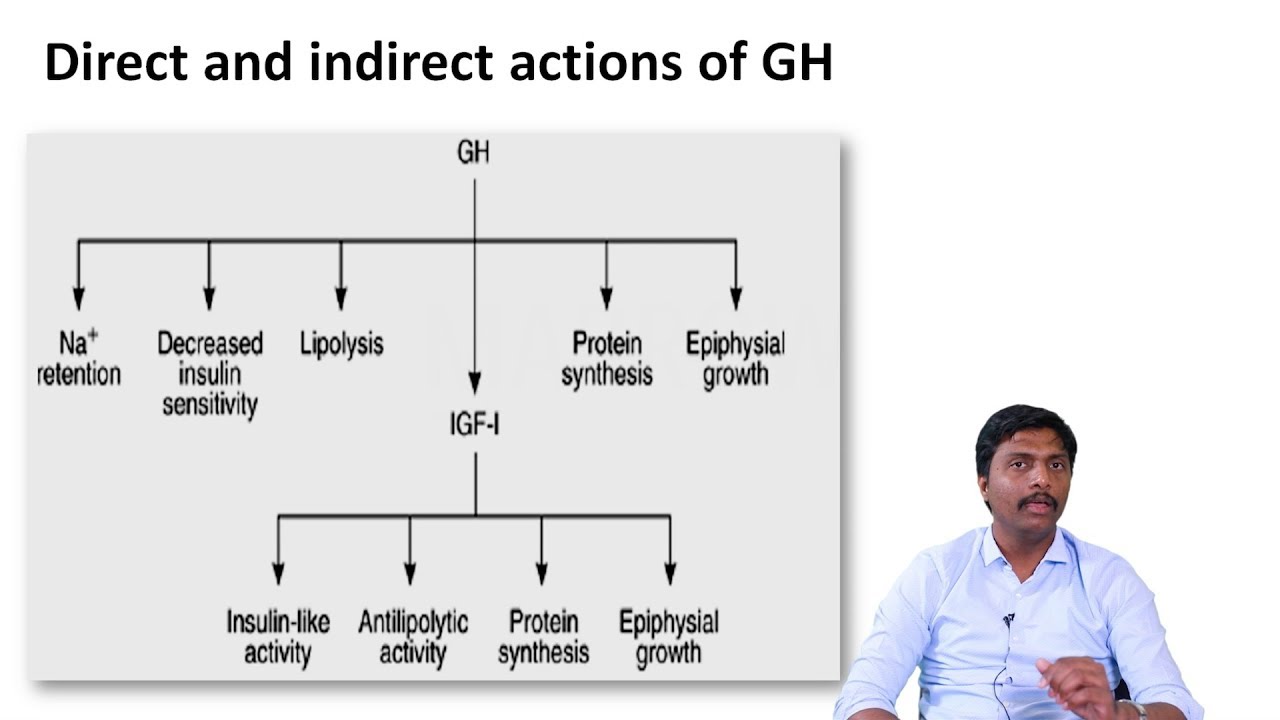 Direct and indirect actions of GH

GH

$Na^+$ retention

Decreased insulin sensitivity

Lipolysis

Protein synthesis

Epiphysial growth

IGF-I

Insulin-like activity

Antilipolytic activity

Protein synthesis

Epiphysial growth